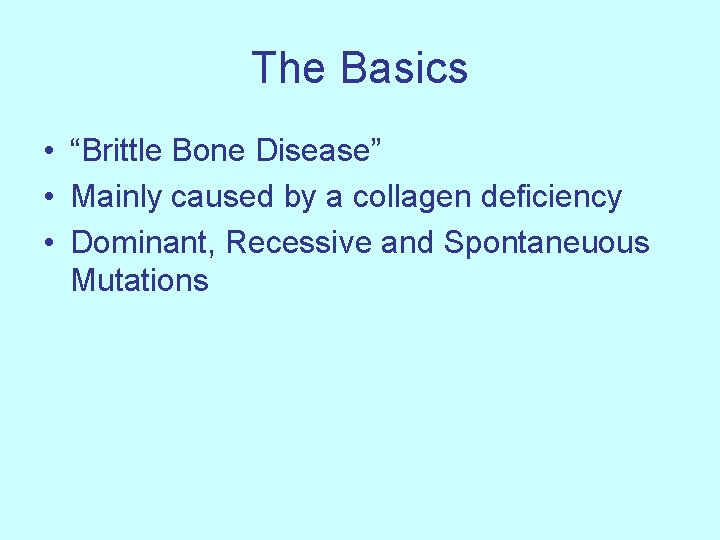 The Basics

• "Brittle Bone Disease"
• Mainly caused by a collagen deficiency
• Dominant, Recessive and Spontaneuous Mutations